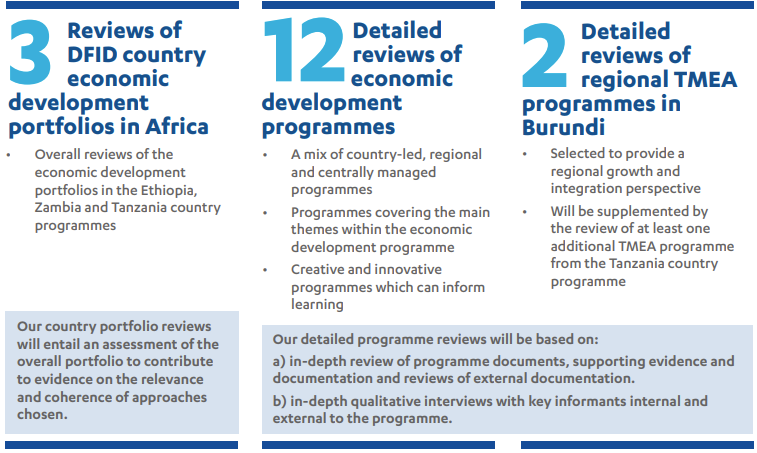 3 Reviews of DFID country economic development portfolios in Africa

• Overall reviews of the economic development portfolios in the Ethiopia, Zambia and Tanzania country programmes

Our country portfolio reviews will entail an assessment of the overall portfolio to contribute to evidence on the relevance and coherence of approaches chosen.

12 Detailed reviews of economic development programmes

• A mix of country-led, regional and centrally managed programmes

• Programmes covering the main themes within the economic development programme

• Creative and innovative programmes which can inform learning

2 Detailed reviews of regional TMEA programmes in Burundi

• Selected to provide a regional growth and integration perspective

• Will be supplemented by the review of at least one additional TMEA programme from the Tanzania country programme

Our detailed programme reviews will be based on:

a) in-depth review of programme documents, supporting evidence and documentation and reviews of external documentation.

b) in-depth qualitative interviews with key informants internal and external to the programme.